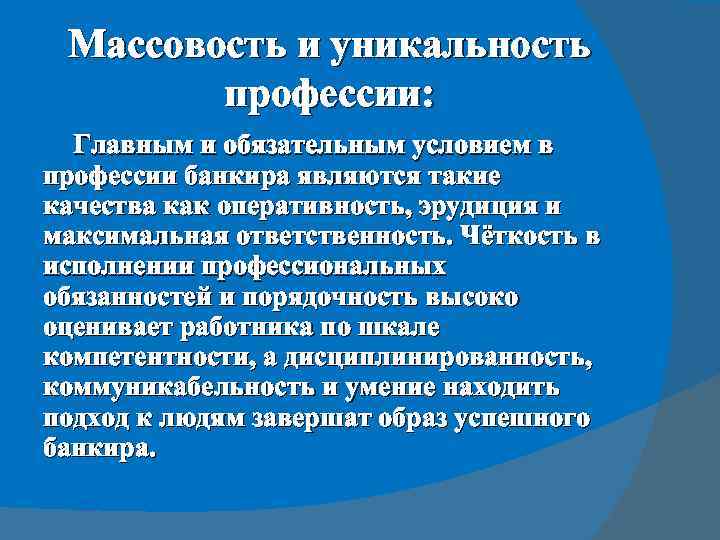 Массовость и уникальность профессии:

Главным и обязательным условием в профессии банкира являются такие качества как оперативность, эрудиция и максимальная ответственность. Чёткость в исполнении профессиональных обязанностей и порядочность высоко оценивает работника по шкале компетентности, а дисциплинированность, коммуникабельность и умение находить подход к людям завершат образ успешного банкира.